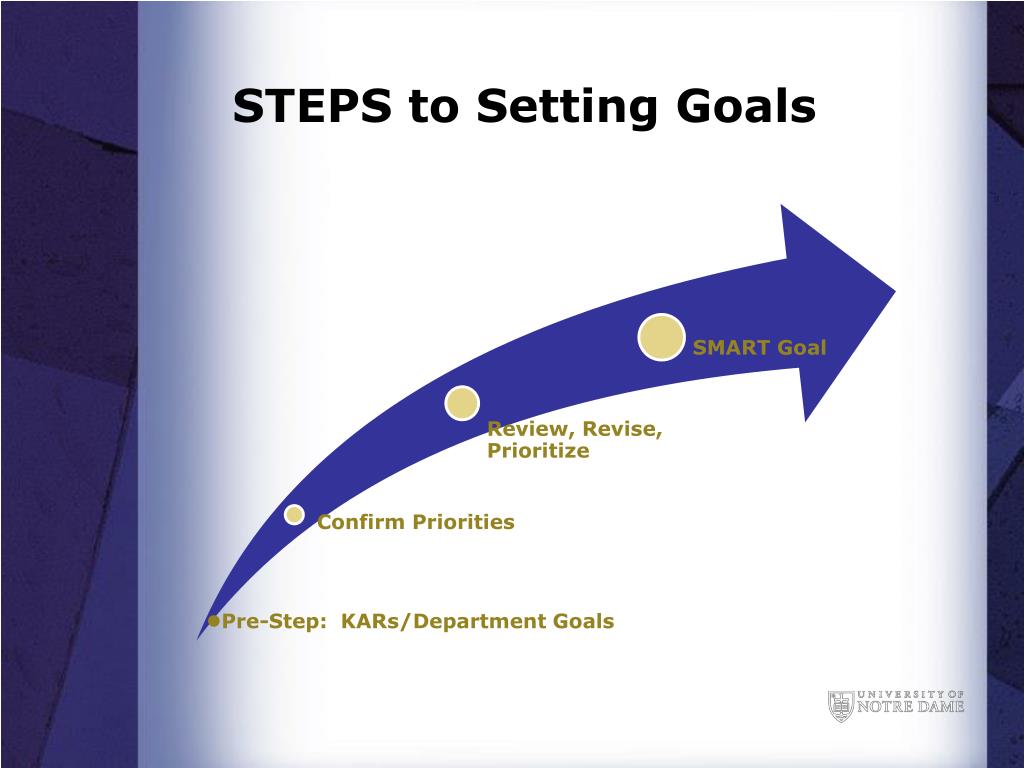 STEPS to Setting Goals

SMART Goal

Review, Revise, Prioritize

Confirm Priorities

Pre-Step: KARs/Department Goals

UNIVERSITY OF NOTRE DAME